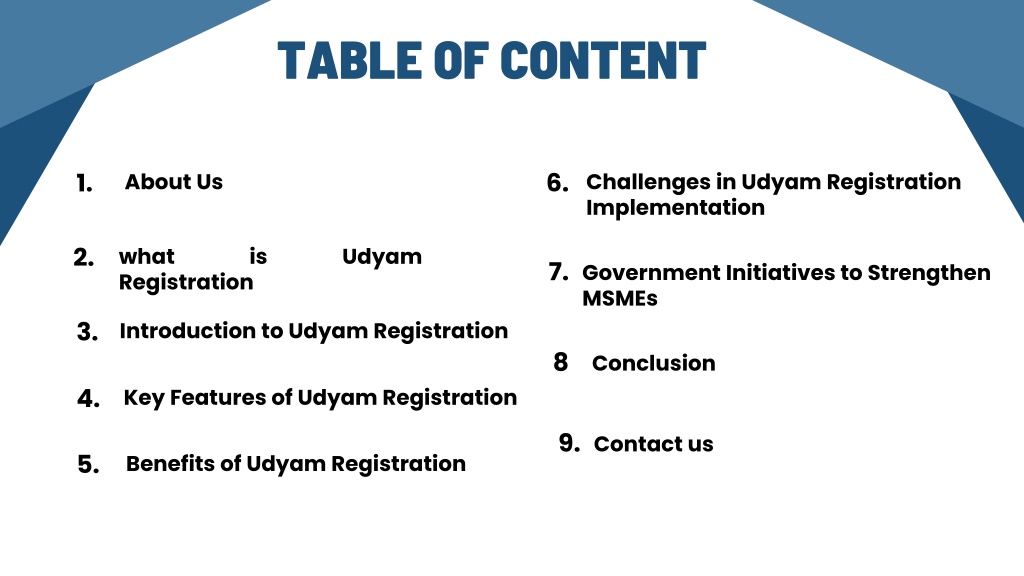 TABLE OF CONTENT

1. About Us

2. what is Udyam Registration

3. Introduction to Udyam Registration

4. Key Features of Udyam Registration

5. Benefits of Udyam Registration

6. Challenges in Udyam Registration Implementation

7. Government Initiatives to Strengthen MSMEs

8 Conclusion

9. Contact us